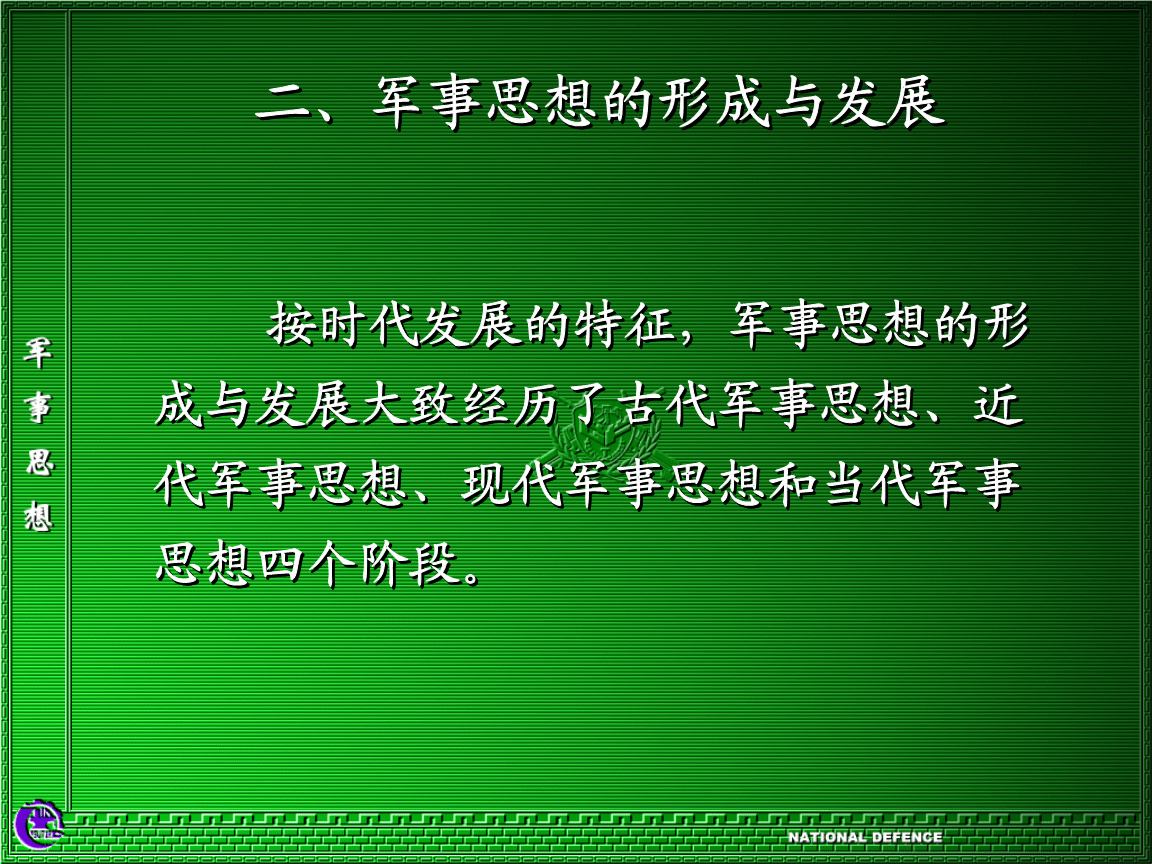 二、军事思想的形成与发展

按时代发展的特征，军事思想的形成与发展大致经历了古代军事思想、近代军事思想、现代军事思想和当代军事思想四个阶段。

军事思想

NATIONAL DEFENCE